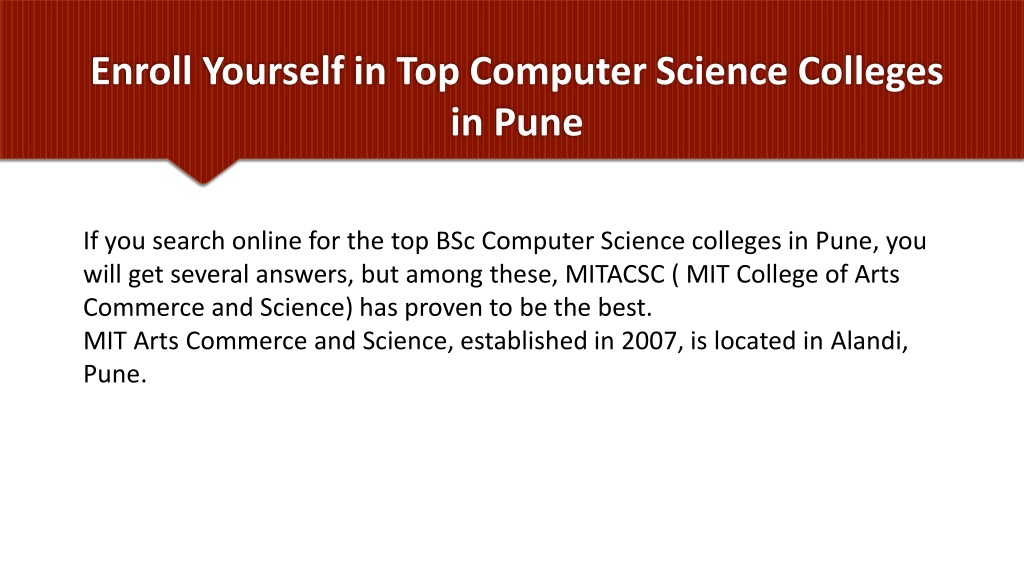 Enroll Yourself in Top Computer Science Colleges in Pune

If you search online for the top BSc Computer Science colleges in Pune, you will get several answers, but among these, MITACSC ( MIT College of Arts Commerce and Science) has proven to be the best.
MIT Arts Commerce and Science, established in 2007, is located in Alandi, Pune.